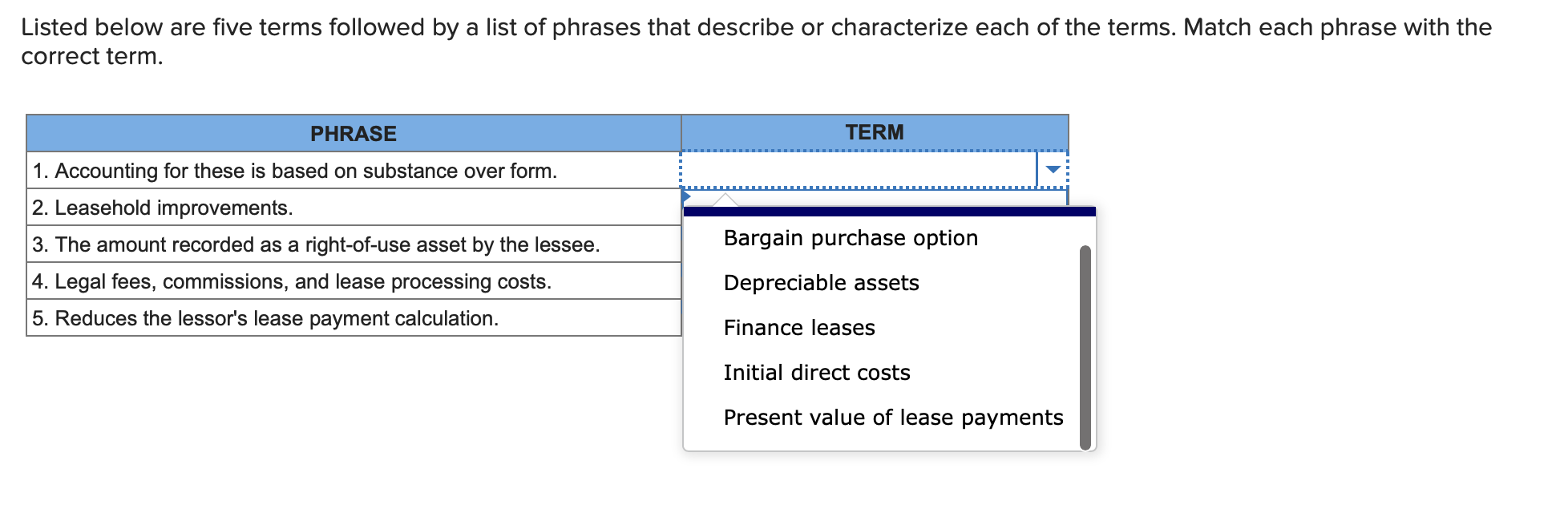 Listed below are five terms followed by a list of phrases that describe or characterize each of the terms. Match each phrase with the correct term.

| PHRASE | TERM |
|---|---|
| 1. Accounting for these is based on substance over form. | |
| 2. Leasehold improvements. | |
| 3. The amount recorded as a right-of-use asset by the lessee. | |
| 4. Legal fees, commissions, and lease processing costs. | |
| 5. Reduces the lessor's lease payment calculation. | |

Bargain purchase option
Depreciable assets
Finance leases
Initial direct costs
Present value of lease payments